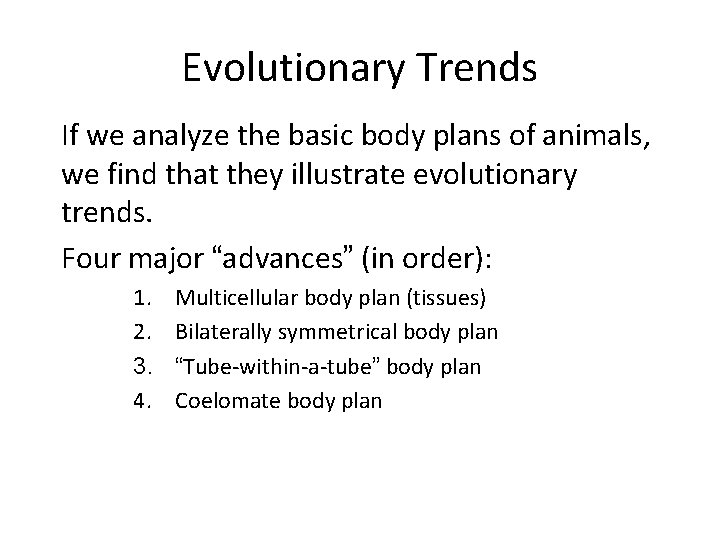 Evolutionary Trends

If we analyze the basic body plans of animals, we find that they illustrate evolutionary trends.

Four major “advances” (in order):

1. Multicellular body plan (tissues)
2. Bilaterally symmetrical body plan
3. “Tube-within-a-tube” body plan
4. Coelomate body plan